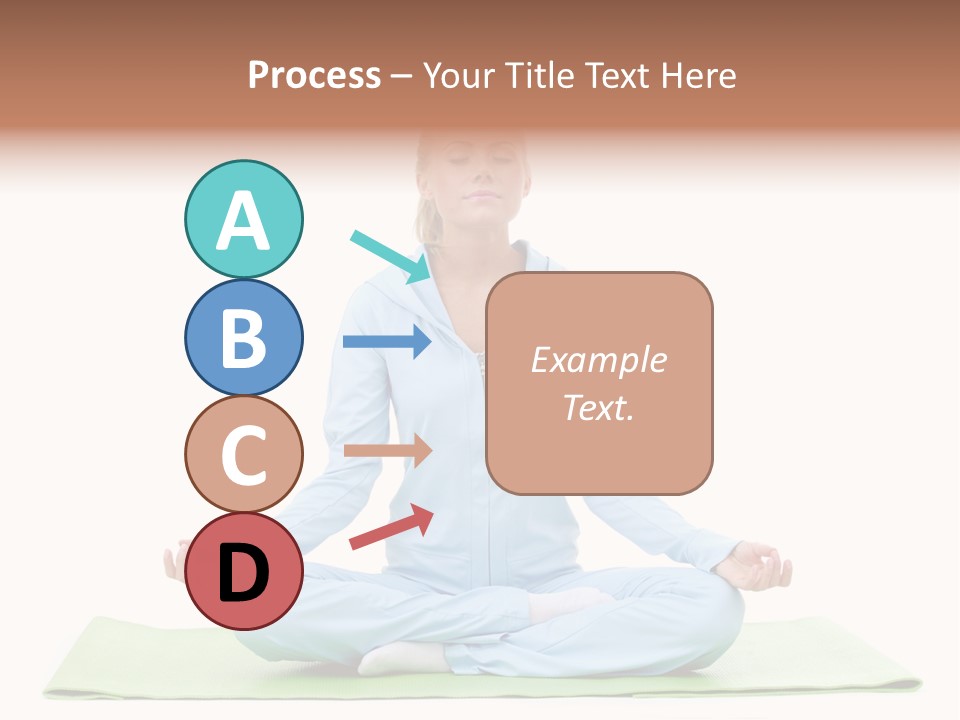 Process – Your Title Text Here

A

B

C

D

Example Text.